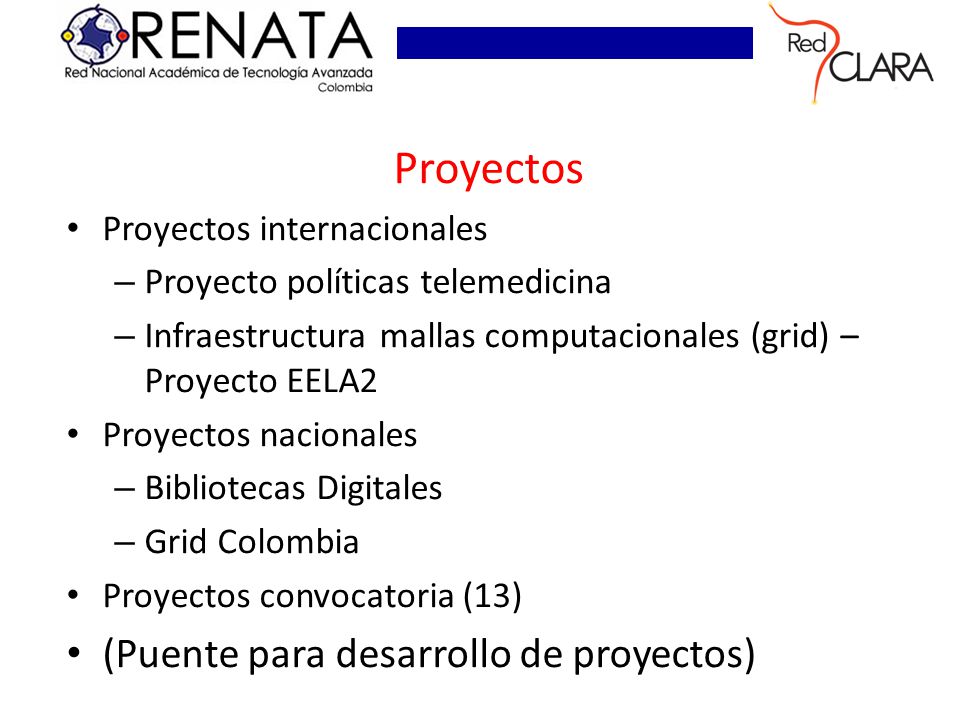 RENATA
Red Nacional Académica de Tecnología Avanzada
Colombia

Red CLARA

Proyectos

• Proyectos internacionales
– Proyecto políticas telemedicina
– Infraestructura mallas computacionales (grid) – Proyecto EELA2
• Proyectos nacionales
– Bibliotecas Digitales
– Grid Colombia
• Proyectos convocatoria (13)
• (Puente para desarrollo de proyectos)